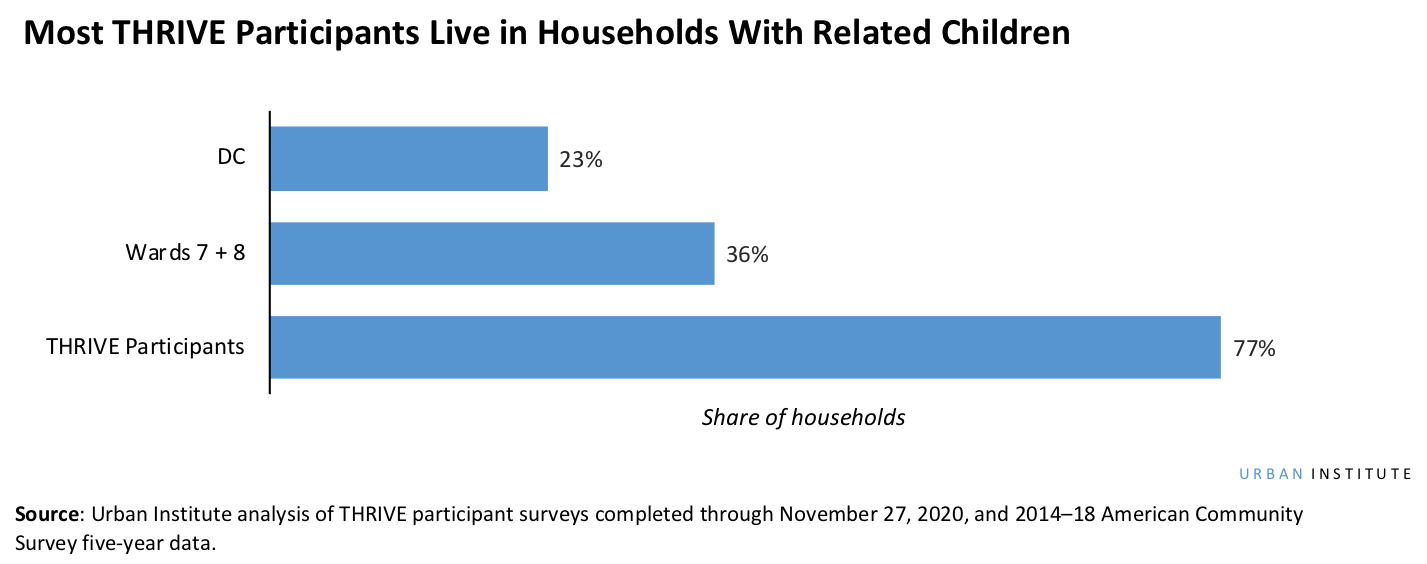 Most THRIVE Participants Live in Households With Related Children

DC
23%

Wards 7 + 8
36%

THRIVE Participants
77%

Share of households

URBAN INSTITUTE

Source: Urban Institute analysis of THRIVE participant surveys completed through November 27, 2020, and 2014–18 American Community Survey five-year data.